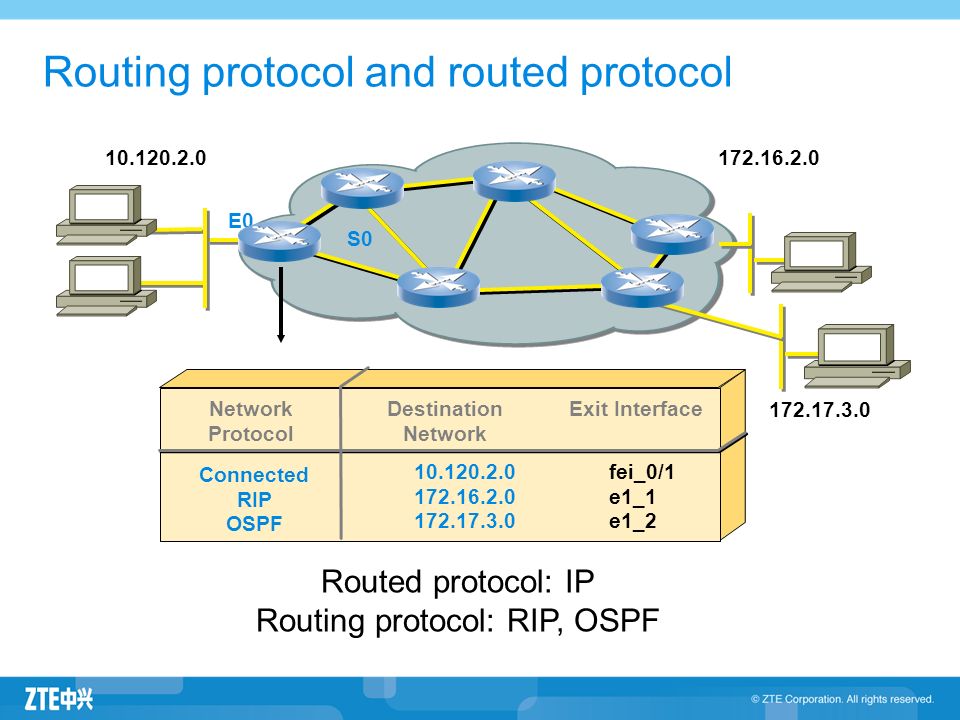 Routing protocol and routed protocol

10.120.2.0

172.16.2.0

E0

S0

172.17.3.0

| Network Protocol | Destination Network | Exit Interface |
|---|---|---|
| Connected | 10.120.2.0 | fei_0/1 |
| RIP | 172.16.2.0 | e1_1 |
| OSPF | 172.17.3.0 | e1_2 |

Routed protocol: IP
Routing protocol: RIP, OSPF

ZTE中兴

© ZTE Corporation. All rights reserved.